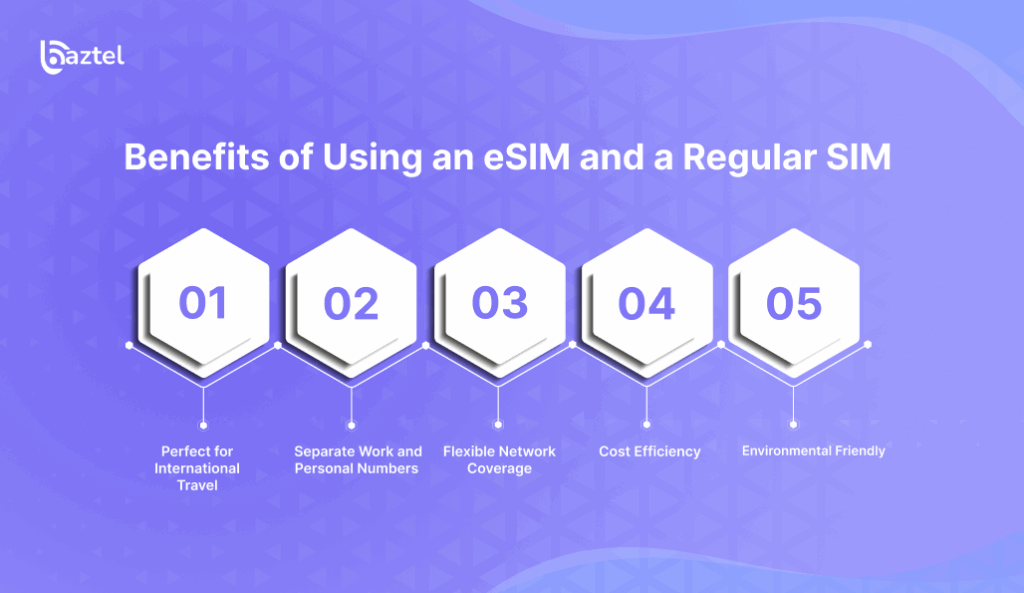 baztel

Benefits of Using an eSIM and a Regular SIM

01

02

03

04

05

Perfect for International Travel

Separate Work and Personal Numbers

Flexible Network Coverage

Cost Efficiency

Environmental Friendly